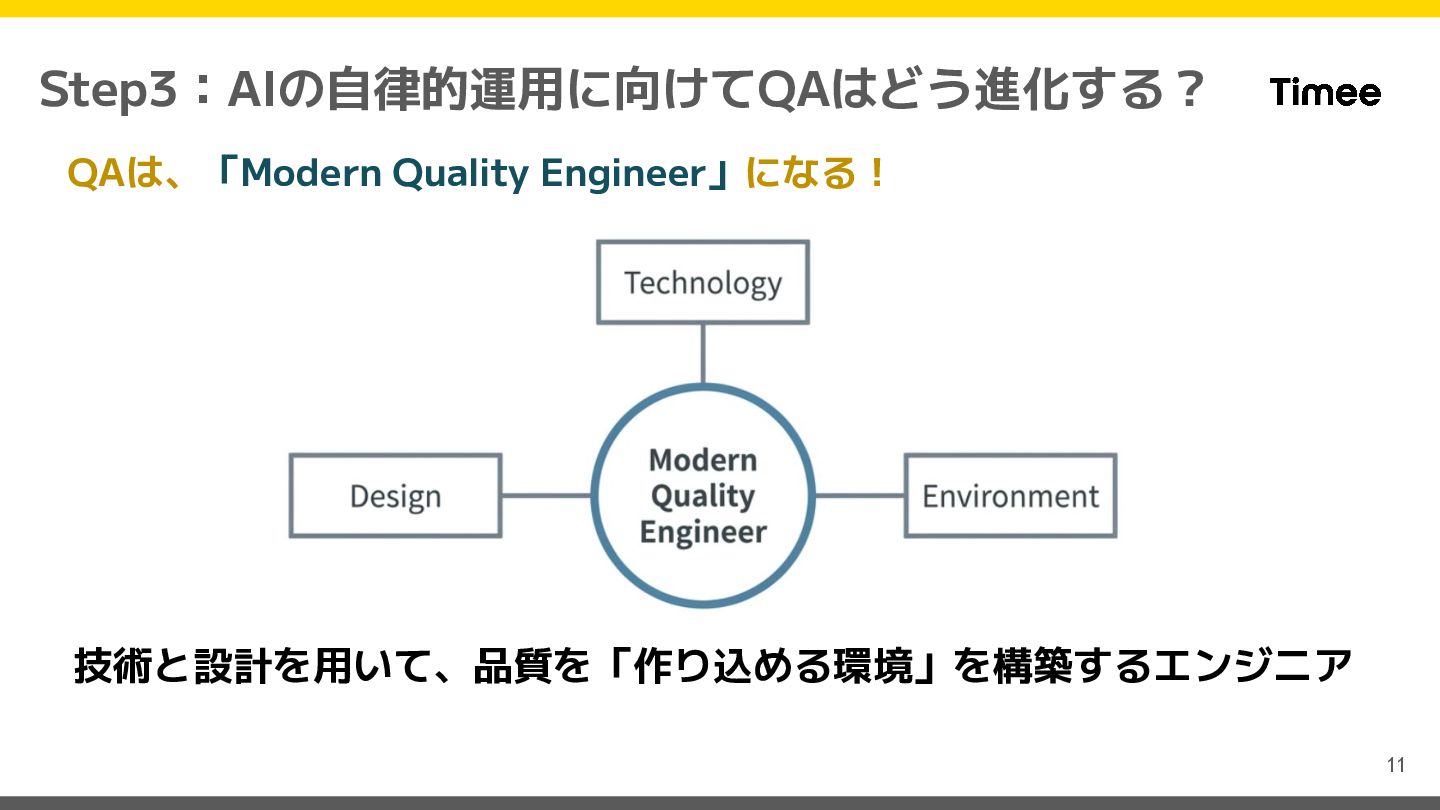 Step3：AIの自律的運用に向けてQAはどう進化する？

Timee

QAは、「Modern Quality Engineer」になる！

Technology

Design

Modern Quality Engineer

Environment

技術と設計を用いて、品質を「作り込める環境」を構築するエンジニア

11